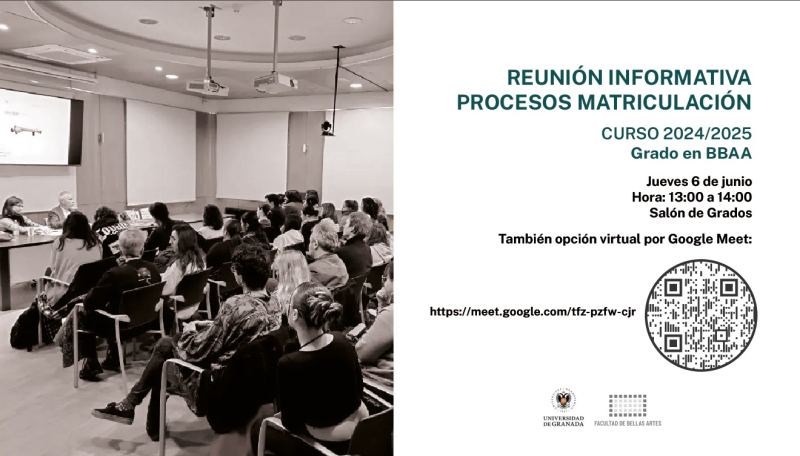 REUNIÓN INFORMATIVA
PROCESOS MATRICULACIÓN

CURSO 2024/2025
Grado en BBAA

Jueves 6 de junio
Hora: 13:00 a 14:00
Salón de Grados

También opción virtual por Google Meet:

https://meet.google.com/tfz-pzfw-cjr

UNIVERSIDAD DE GRANADA

FACULTAD DE BELLAS ARTES